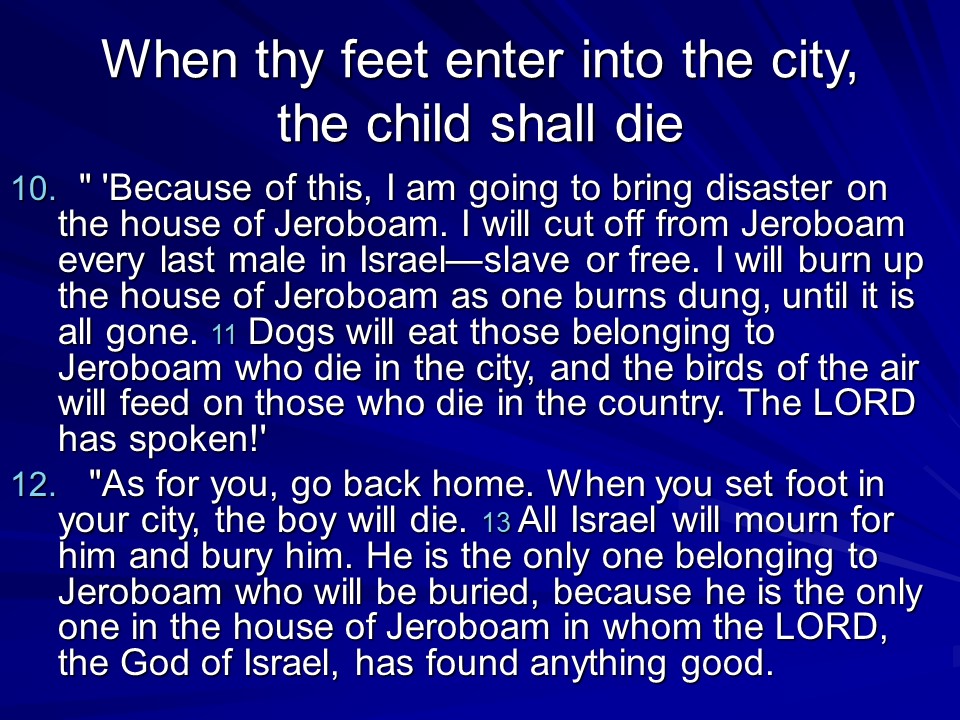 When thy feet enter into the city, the child shall die

10. " 'Because of this, I am going to bring disaster on the house of Jeroboam. I will cut off from Jeroboam every last male in Israel—slave or free. I will burn up the house of Jeroboam as one burns dung, until it is all gone. 11 Dogs will eat those belonging to Jeroboam who die in the city, and the birds of the air will feed on those who die in the country. The LORD has spoken!'

12. "As for you, go back home. When you set foot in your city, the boy will die. 13 All Israel will mourn for him and bury him. He is the only one belonging to Jeroboam who will be buried, because he is the only one in the house of Jeroboam in whom the LORD, the God of Israel, has found anything good.